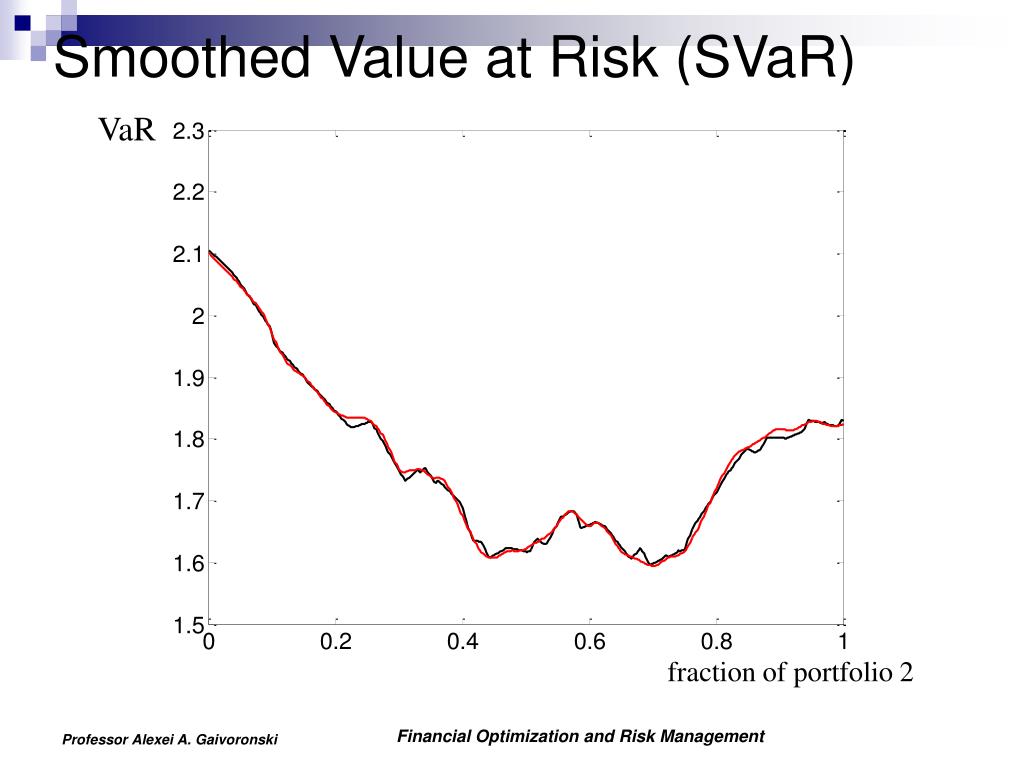 Smoothed Value at Risk (SVaR)

VaR

2.3
2.2
2.1
2
1.9
1.8
1.7
1.6
1.5

0
0.2
0.4
0.6
0.8
1

fraction of portfolio 2

Professor Alexei A. Gaivoronski

Financial Optimization and Risk Management